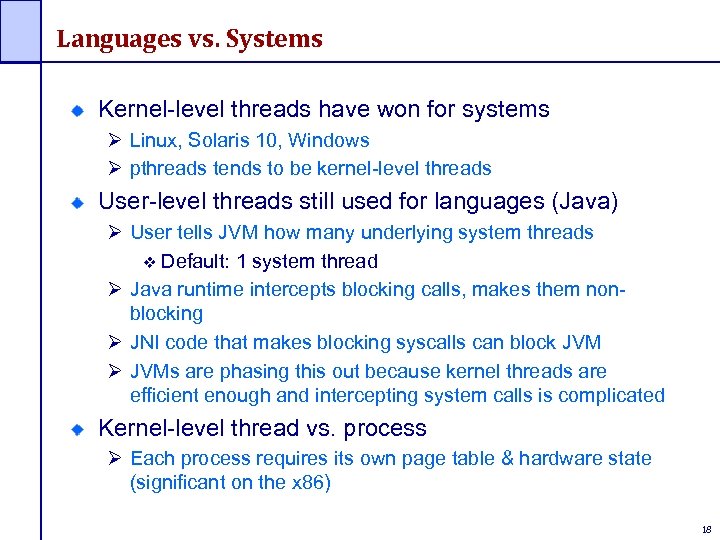 Languages vs. Systems

Kernel-level threads have won for systems

Linux, Solaris 10, Windows

pthreads tends to be kernel-level threads

User-level threads still used for languages (Java)

User tells JVM how many underlying system threads

Default: 1 system thread

Java runtime intercepts blocking calls, makes them non-blocking

JNI code that makes blocking syscalls can block JVM

JVMs are phasing this out because kernel threads are efficient enough and intercepting system calls is complicated

Kernel-level thread vs. process

Each process requires its own page table & hardware state (significant on the x86)

18